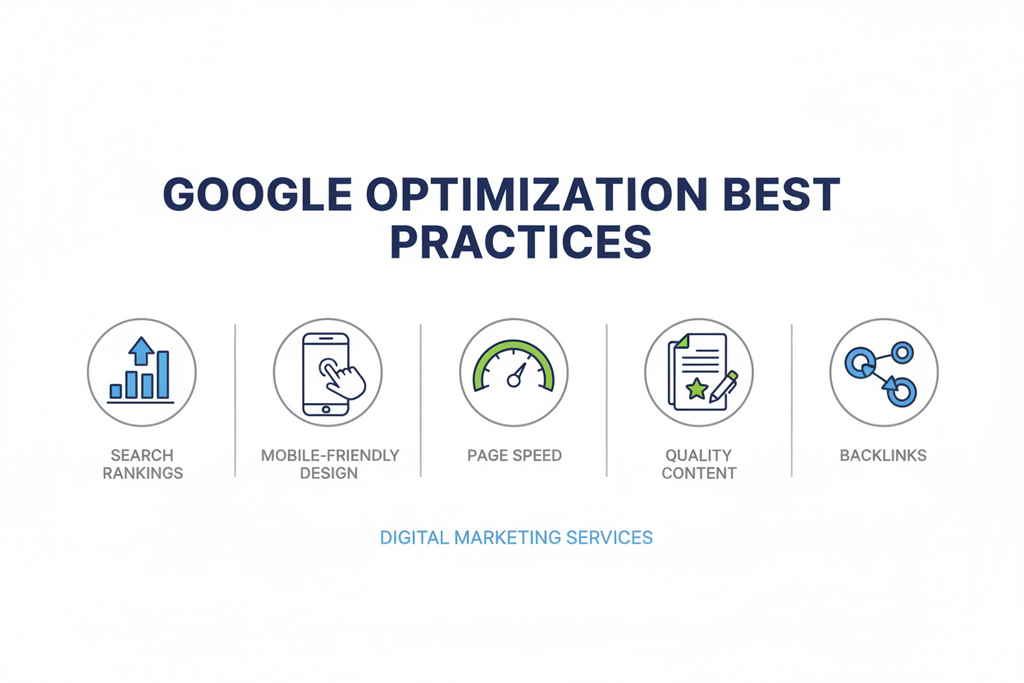 GOOGLE OPTIMIZATION BEST PRACTICES

SEARCH RANKINGS

MOBILE-FRIENDLY DESIGN

PAGE SPEED

QUALITY CONTENT

BACKLINKS

DIGITAL MARKETING SERVICES